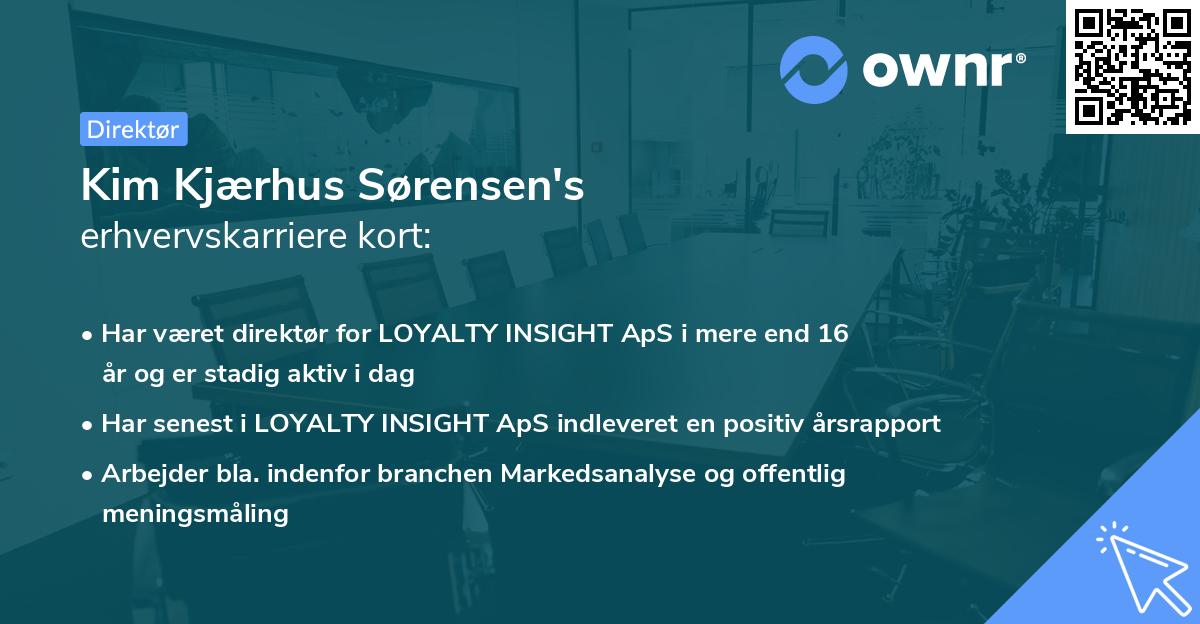 ownr®

Direktør

Kim Kjærhus Sørensen's
erhvervskarriere kort:

• Har været direktør for LOYALTY INSIGHT ApS i mere end 16 år og er stadig aktiv i dag

• Har senest i LOYALTY INSIGHT ApS indleveret en positiv årsrapport

• Arbejder bla. indenfor branchen Markedsanalyse og offentlig meningsmåling